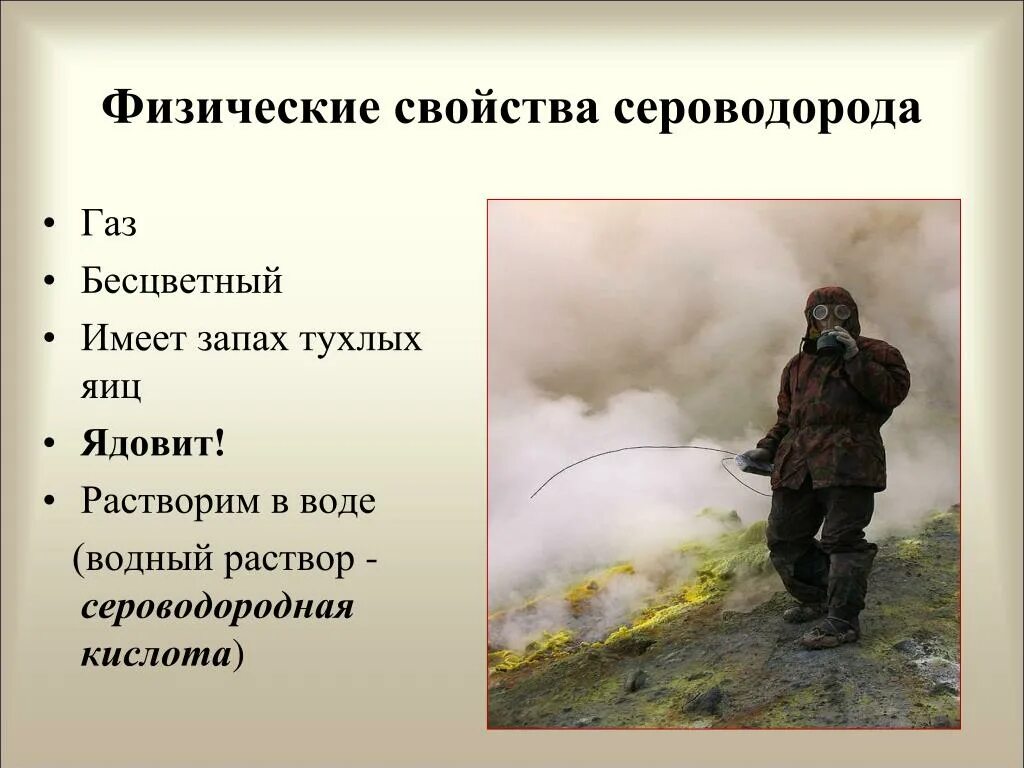 Физические свойства сероводорода

• Газ
• Бесцветный
• Имеет запах тухлых яиц
• Ядовит!
• Растворим в воде

(водный раствор - сероводородная кислота)